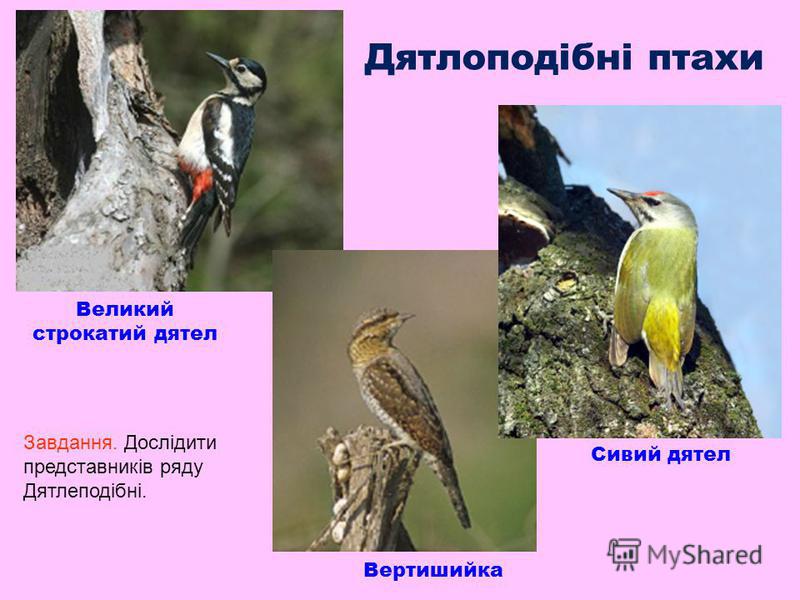 Дятлоподібні птахи

Великий строкатий дятел

Сивий дятел

Завдання. Дослідити представників ряду Дятлеподібні.

Вертишийка

MyShared